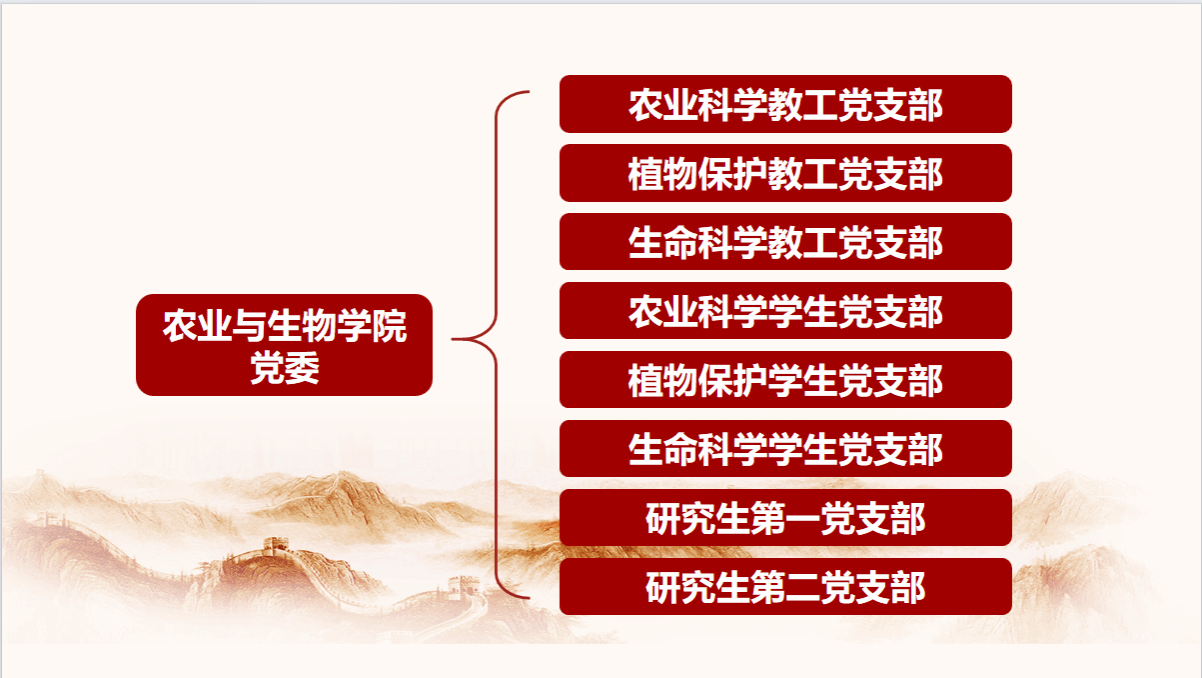 农业与生物学院党委

农业科学教工党支部

植物保护教工党支部

生命科学教工党支部

农业科学学生党支部

植物保护学生党支部

生命科学学生党支部

研究生第一党支部

研究生第二党支部